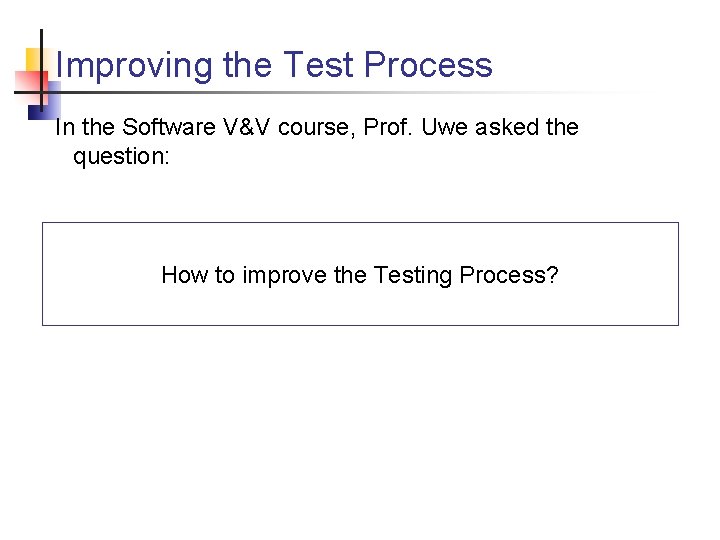 Improving the Test Process

In the Software V&V course, Prof. Uwe asked the question:

How to improve the Testing Process?